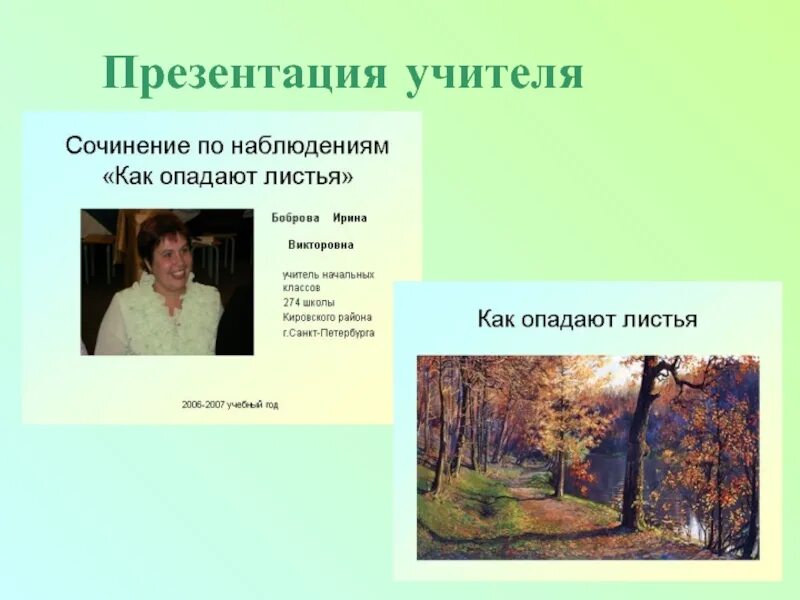 Презентация учителя

Сочинение по наблюдениям «Как опадают листья»

Боброва Ирина Викторовна

учитель начальных классов 274 школы Кировского района г.Санкт-Петербурга

2006-2007 учебный год

Как опадают листья